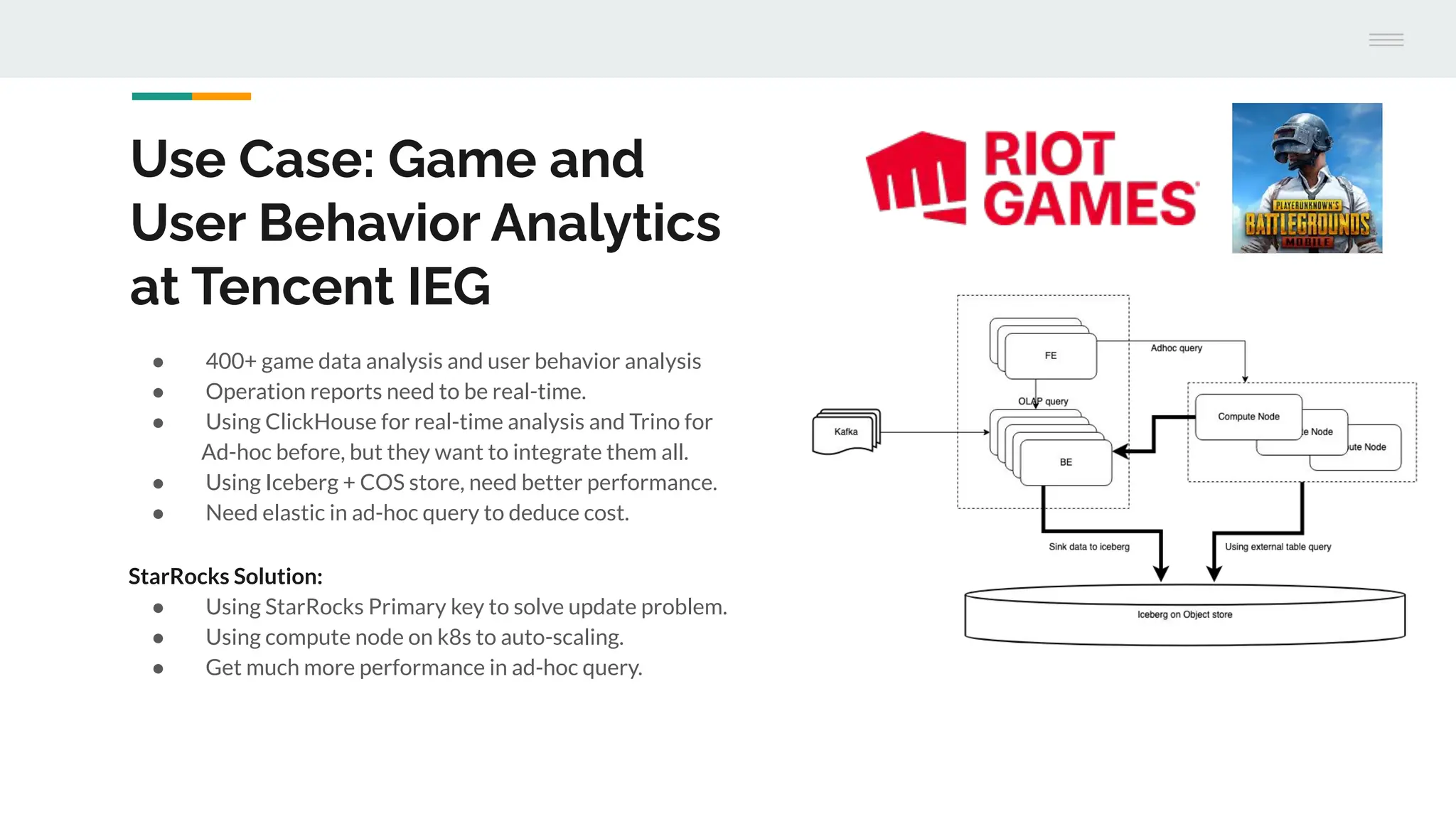 Use Case: Game and User Behavior Analytics at Tencent IEG

- 400+ game data analysis and user behavior analysis
- Operation reports need to be real-time.
- Using ClickHouse for real-time analysis and Trino for Ad-hoc before, but they want to integrate them all.
- Using Iceberg + COS store, need better performance.
- Need elastic in ad-hoc query to deduce cost.

StarRocks Solution:
- Using StarRocks Primary key to solve update problem.
- Using compute node on k8s to auto-scaling.
- Get much more performance in ad-hoc query.

RIOT GAMES

PLAYERUNKNOWN'S BATTLEGROUNDS MOBILE

FE
Adhoc query
OLAP query
Kafka
BE
Compute Node
e Node
ute Node
Sink data to iceberg
Using external table query
Iceberg on Object store